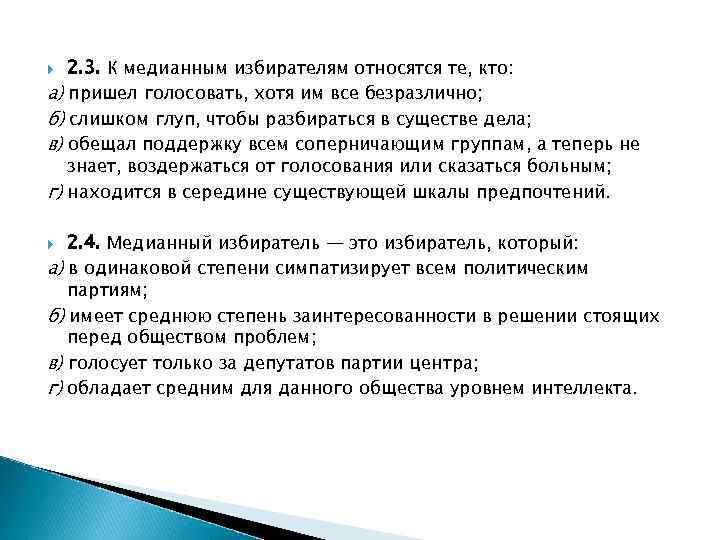 2.3. К медианным избирателям относятся те, кто:
а) пришел голосовать, хотя им все безразлично;
б) слишком глуп, чтобы разбираться в существе дела;
в) обещал поддержку всем соперничающим группам, а теперь не знает, воздержаться от голосования или сказаться больным;
г) находится в середине существующей шкалы предпочтений.

2.4. Медианный избиратель — это избиратель, который:
а) в одинаковой степени симпатизирует всем политическим партиям;
б) имеет среднюю степень заинтересованности в решении стоящих перед обществом проблем;
в) голосует только за депутатов партии центра;
г) обладает средним для данного общества уровнем интеллекта.